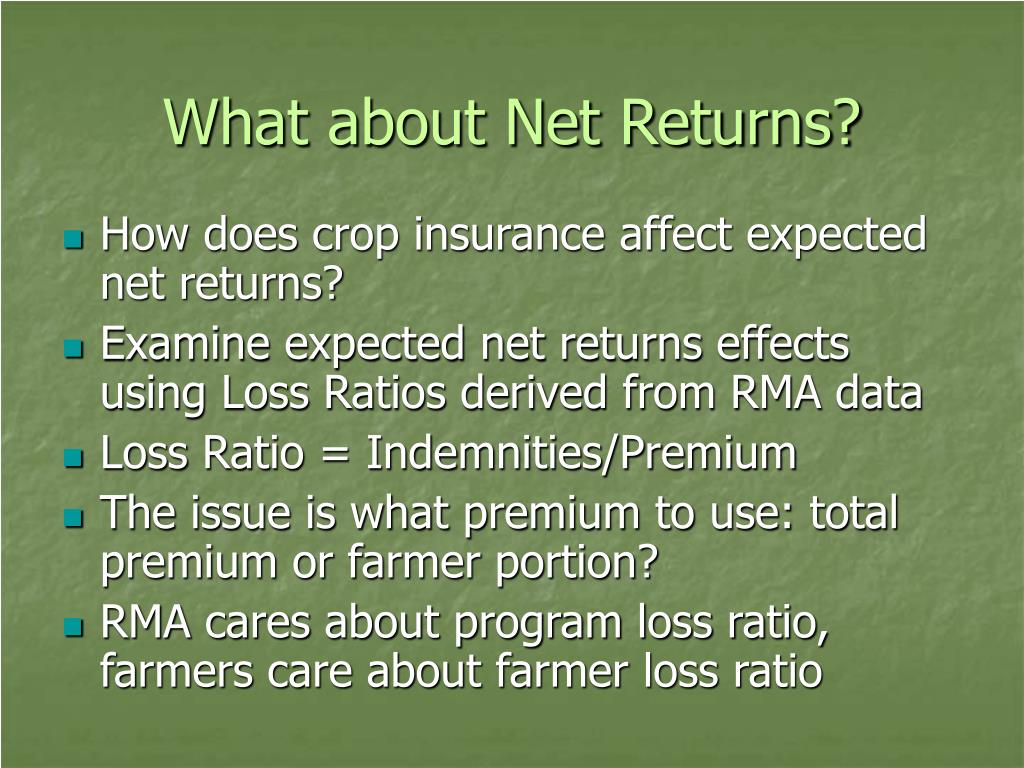 What about Net Returns?

- How does crop insurance affect expected net returns?
- Examine expected net returns effects using Loss Ratios derived from RMA data
- Loss Ratio = Indemnities/Premium
- The issue is what premium to use: total premium or farmer portion?
- RMA cares about program loss ratio, farmers care about farmer loss ratio